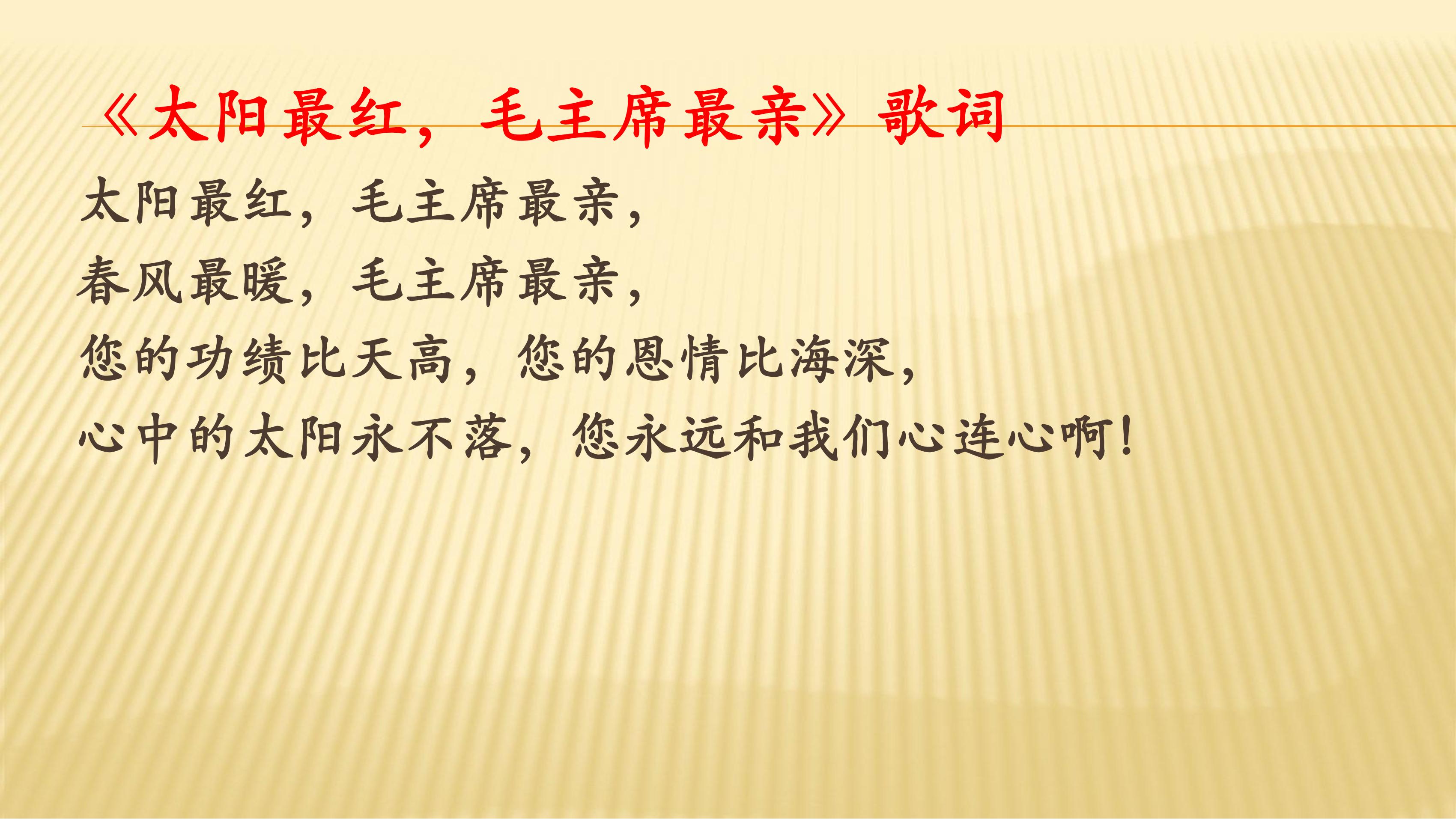 《太阳最红，毛主席最亲》歌词

太阳最红，毛主席最亲，
春风最暖，毛主席最亲，
您的功绩比天高，您的恩情比海深，
心中的太阳永不落，您永远和我们心连心啊！